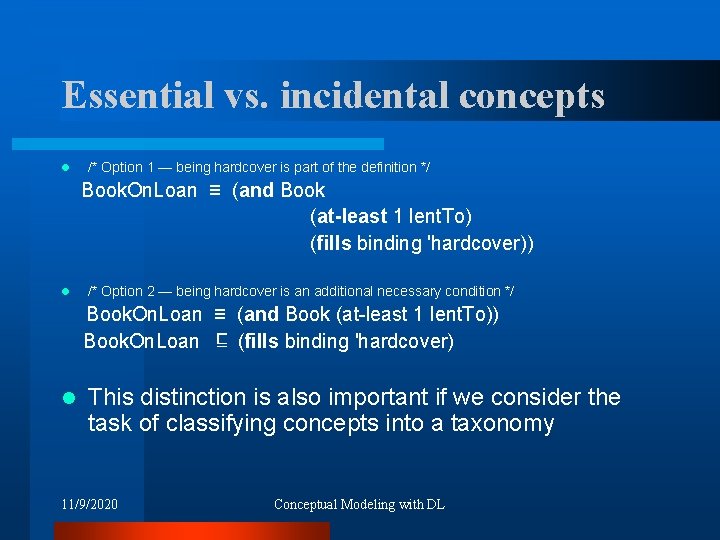 Essential vs. incidental concepts

- /* Option 1 — being hardcover is part of the definition */
BookOnLoan ≡ (and Book
(at-least 1 lentTo)
(fills binding 'hardcover))

- /* Option 2 — being hardcover is an additional necessary condition */
BookOnLoan ≡ (and Book (at-least 1 lentTo))
BookOnLoan ⊑ (fills binding 'hardcover)

- This distinction is also important if we consider the task of classifying concepts into a taxonomy

11/9/2020

Conceptual Modeling with DL